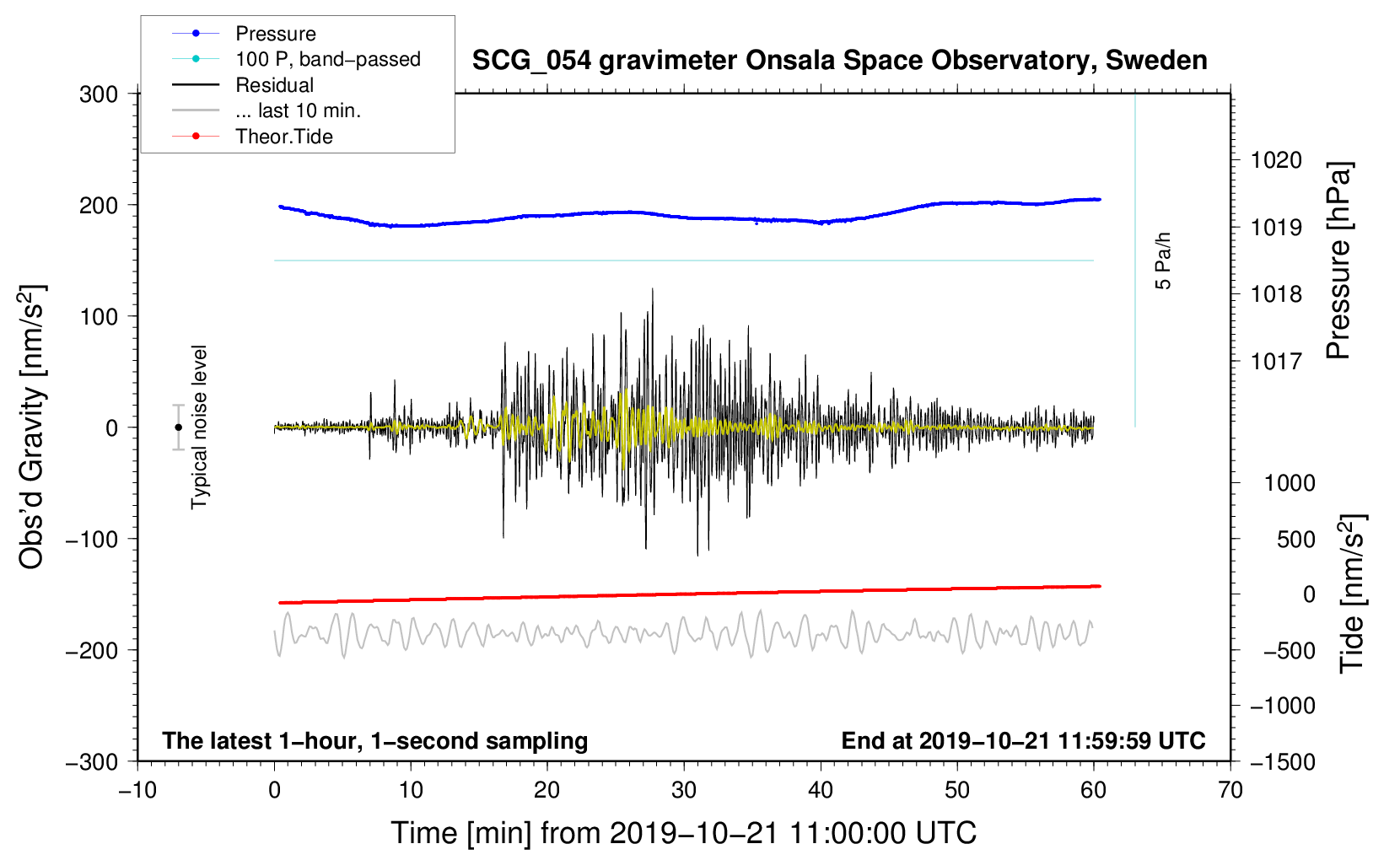 Pressure
100 P, band−passed
Residual
... last 10 min.
Theor.Tide

SCG_054 gravimeter Onsala Space Observatory, Sweden

300
200
100
0
−100
−200
−300

Obs'd Gravity [nm/s$^2$]

Typical noise level

5 Pa/h

1020
1019
1018
1017

Pressure [hPa]

1000
500
0
−500
−1000
−1500

Tide [nm/s$^2$]

The latest 1−hour, 1−second sampling

End at 2019−10−21 11:59:59 UTC

−10
0
10
20
30
40
50
60
70

Time [min] from 2019−10−21 11:00:00 UTC